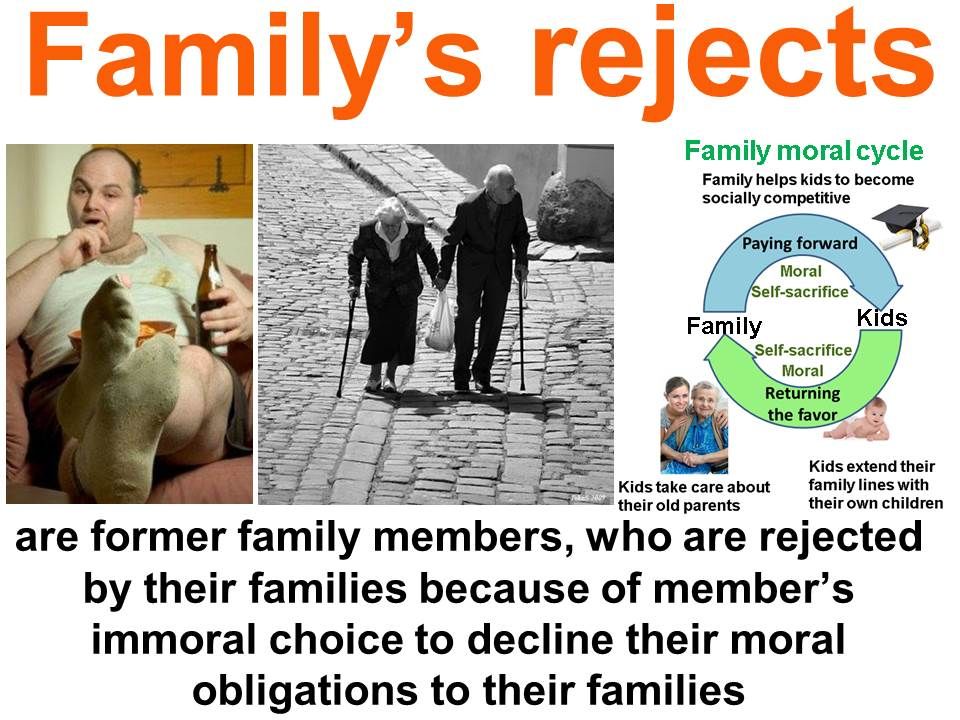 Family's rejects

Family moral cycle

Family helps kids to become socially competitive

Paying forward

Moral

Self-sacrifice

Family

Kids

Self-sacrifice

Moral

Returning the favor

Kids take care about their old parents

Kids extend their family lines with their own children

are former family members, who are rejected by their families because of member's immoral choice to decline their moral obligations to their families